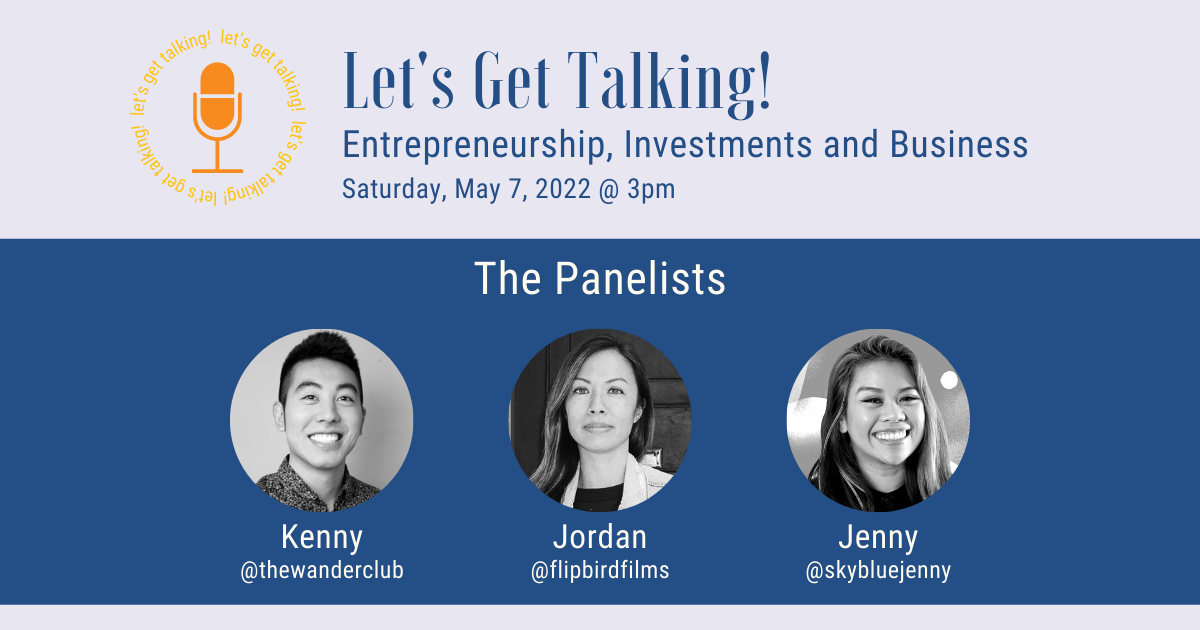 let's get talking! let's get talking! let's get talking! let's get talking!

Let's Get Talking!

Entrepreneurship, Investments and Business

Saturday, May 7, 2022 @ 3pm

The Panelists

Kenny
@thewanderclub

Jordan
@flipbirdfilms

Jenny
@skybluejenny